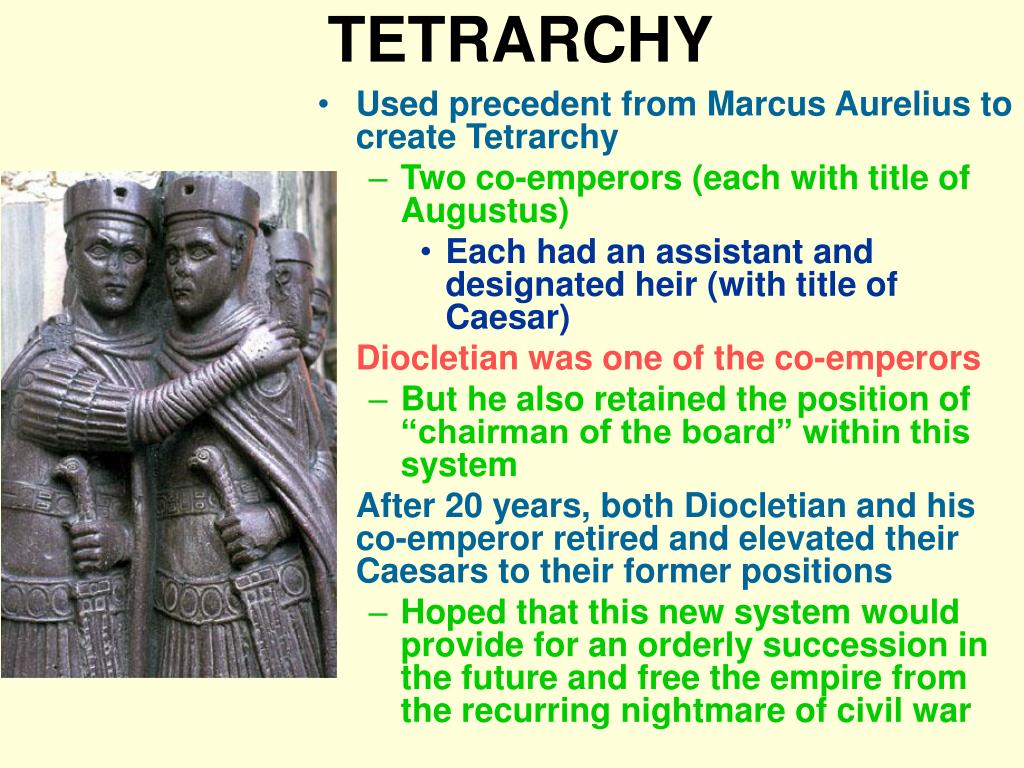 TETRARCHY

• Used precedent from Marcus Aurelius to create Tetrarchy
– Two co-emperors (each with title of Augustus)
• Each had an assistant and designated heir (with title of Caesar)

Diocletian was one of the co-emperors
– But he also retained the position of “chairman of the board” within this system

After 20 years, both Diocletian and his co-emperor retired and elevated their Caesars to their former positions
– Hoped that this new system would provide for an orderly succession in the future and free the empire from the recurring nightmare of civil war